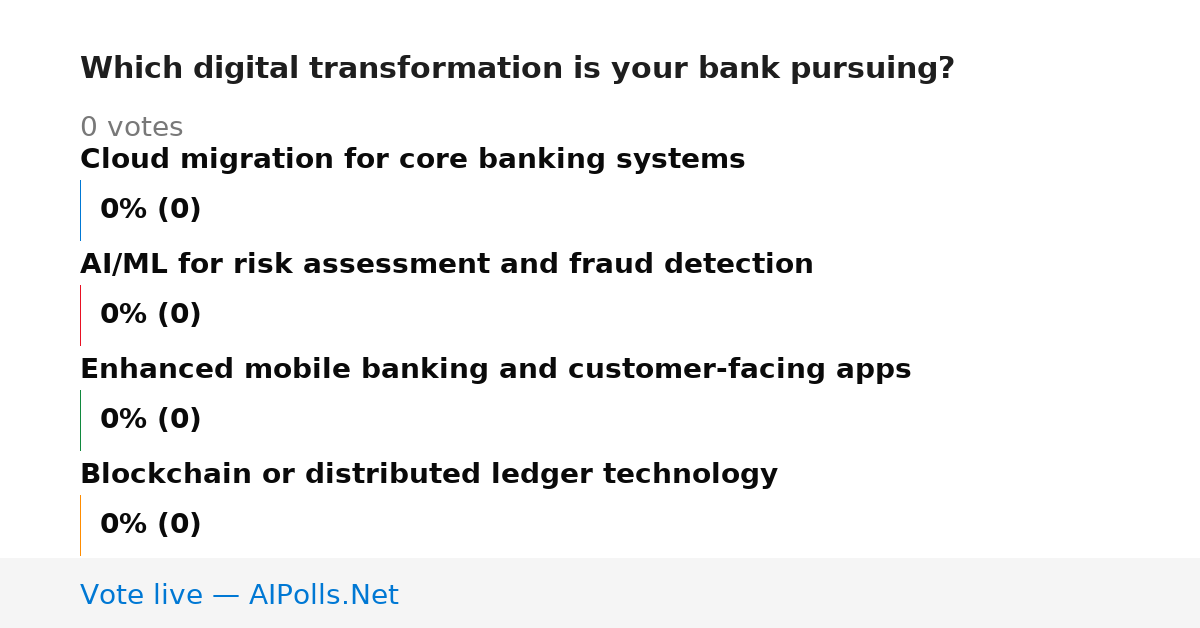 Which digital transformation is your bank pursuing?

0 votes

Cloud migration for core banking systems

0% (0)

AI/ML for risk assessment and fraud detection

0% (0)

Enhanced mobile banking and customer-facing apps

0% (0)

Blockchain or distributed ledger technology

0% (0)

Vote live — AIPolls.Net